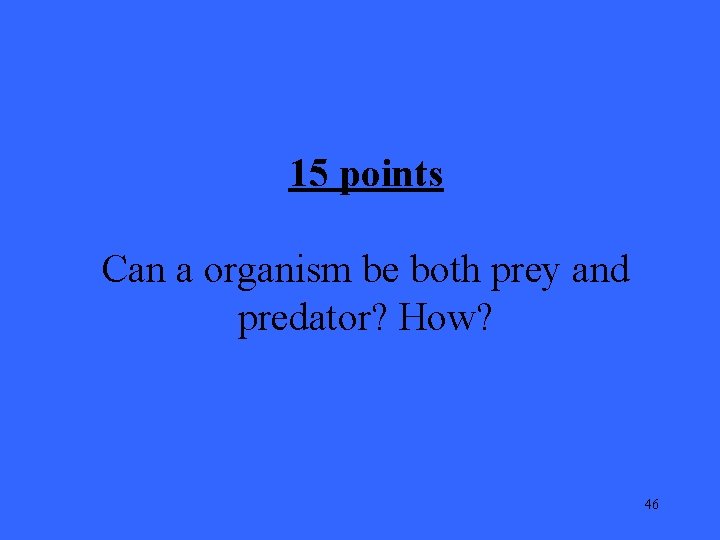 15 points

Can a organism be both prey and predator? How?

46